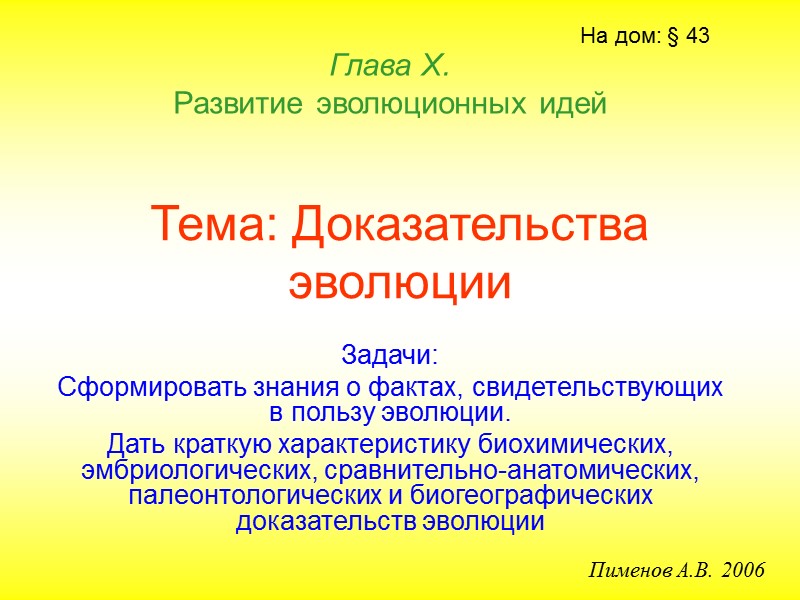 На дом: § 43

Глава X.
Развитие эволюционных идей

Тема: Доказательства эволюции

Задачи:
Сформировать знания о фактах, свидетельствующих в пользу эволюции.
Дать краткую характеристику биохимических, эмбриологических, сравнительно-анатомических, палеонтологических и биогеографических доказательств эволюции

Пименов А.В. 2006